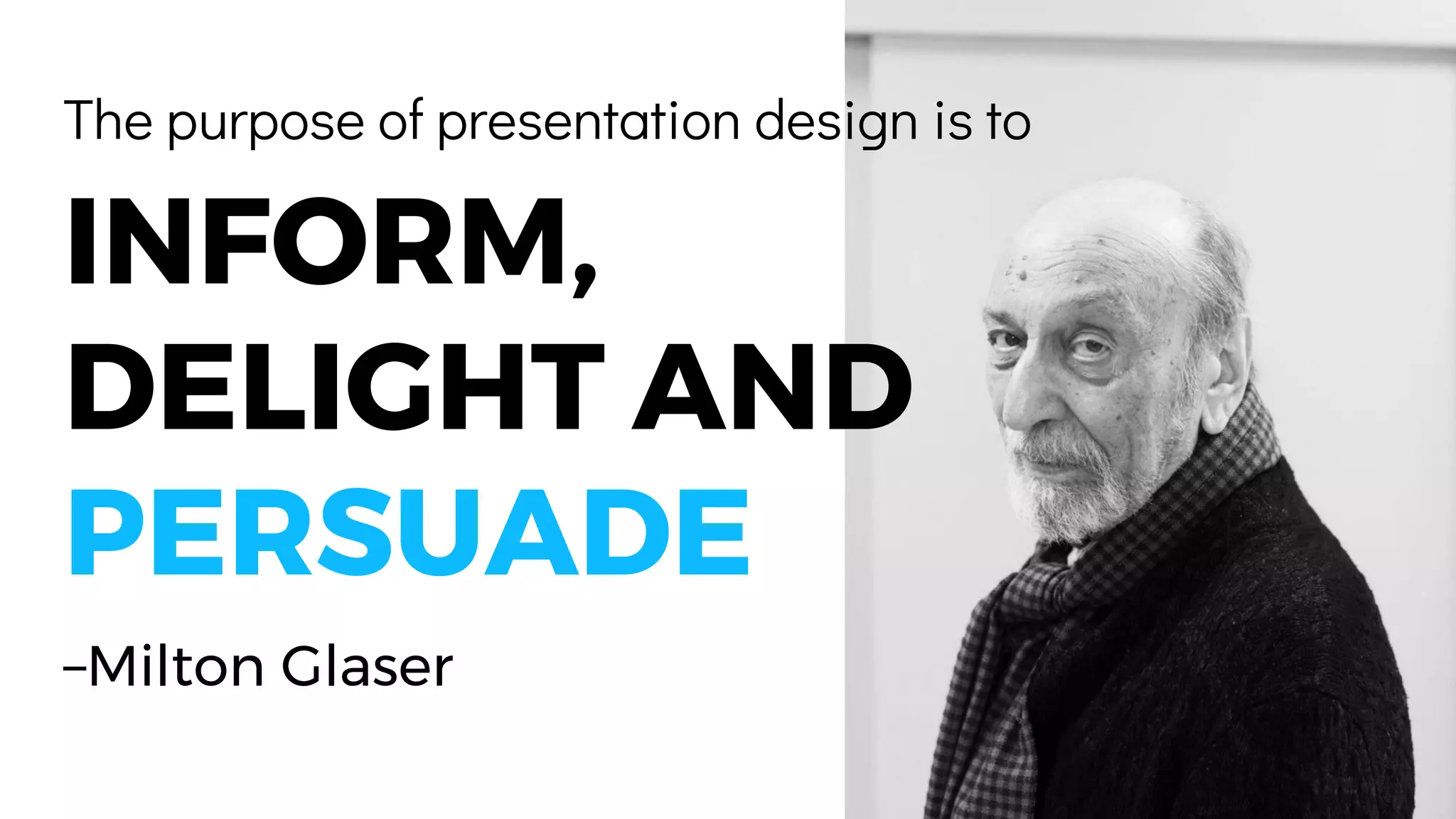 The purpose of presentation design is to

INFORM, DELIGHT AND PERSUADE

–Milton Glaser